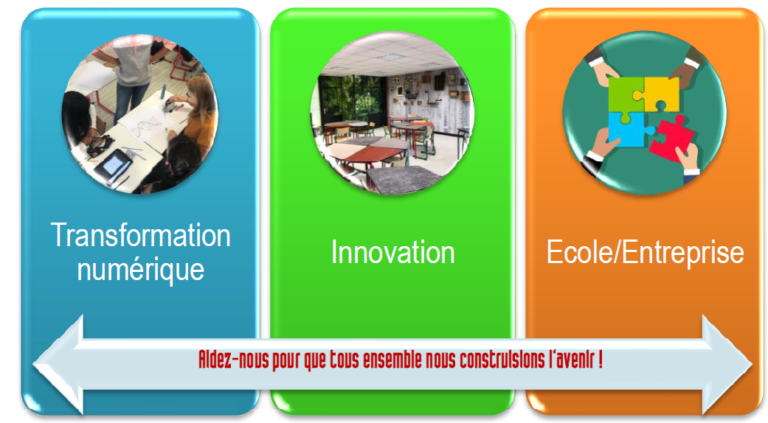 Transformation numérique

Innovation

Ecole/Entreprise

Aidez-nous pour que tous ensemble nous construisions l'avenir !